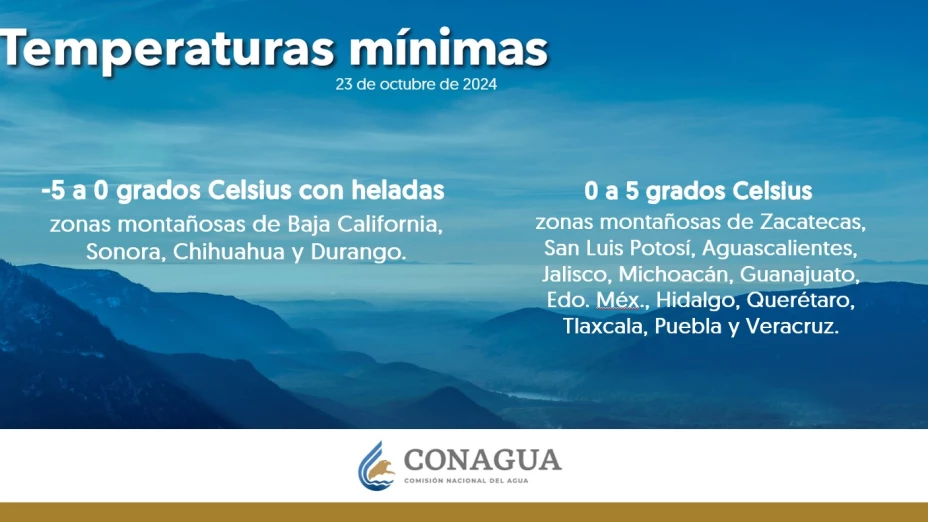 Temperaturas mínimas
23 de octubre de 2024

-5 a 0 grados Celsius con heladas
zonas montañosas de Baja California, Sonora, Chihuahua y Durango.

0 a 5 grados Celsius
zonas montañosas de Zacatecas, San Luis Potosí, Aguascalientes, Jalisco, Michoacán, Guanajuato, Edo. Méx., Hidalgo, Querétaro, Tlaxcala, Puebla y Veracruz.

CONAGUA
COMISIÓN NACIONAL DEL AGUA